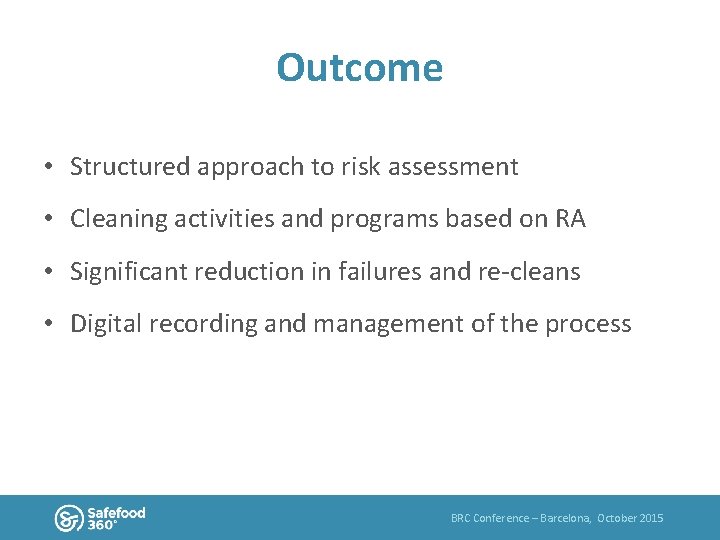 Outcome

• Structured approach to risk assessment
• Cleaning activities and programs based on RA
• Significant reduction in failures and re-cleans
• Digital recording and management of the process

Safefood 360°

BRC Conference – Barcelona, October 2015